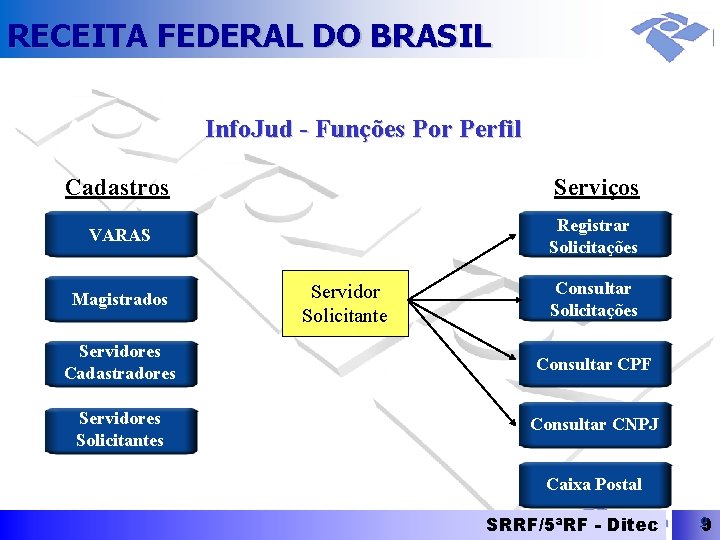 RECEITA FEDERAL DO BRASIL

InfoJud - Funções Por Perfil

Cadastros

VARAS

Magistrados

Servidores Cadastradores

Servidores Solicitantes

Servidor Solicitante

Serviços

Registrar Solicitações

Consultar Solicitações

Consultar CPF

Consultar CNPJ

Caixa Postal

SRRF/5ªRF - Ditec

9